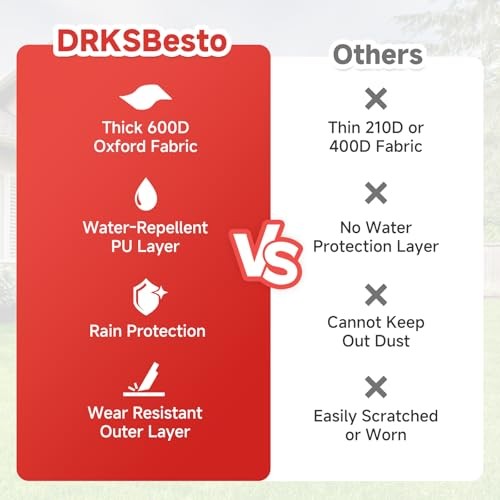 DRKSBesto

Thick 600D Oxford Fabric

Water-Repellent PU Layer

Rain Protection

Wear Resistant Outer Layer

VS

Others

Thin 210D or 400D Fabric

No Water Protection Layer

Cannot Keep Out Dust

Easily Scratched or Worn